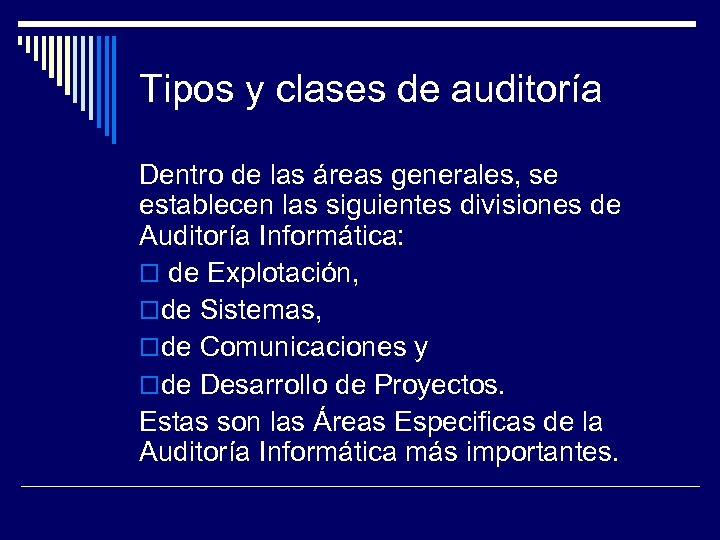 Tipos y clases de auditoría

Dentro de las áreas generales, se establecen las siguientes divisiones de Auditoría Informática:

□ de Explotación,

□de Sistemas,

□de Comunicaciones y

□de Desarrollo de Proyectos.

Estas son las Áreas Especificas de la Auditoría Informática más importantes.